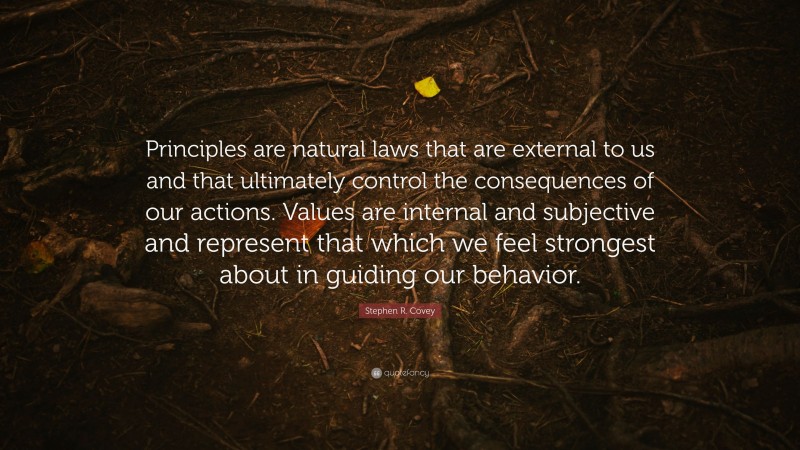 Principles are natural laws that are external to us and that ultimately control the consequences of our actions. Values are internal and subjective and represent that which we feel strongest about in guiding our behavior.

Stephen R. Covey

quotefancy